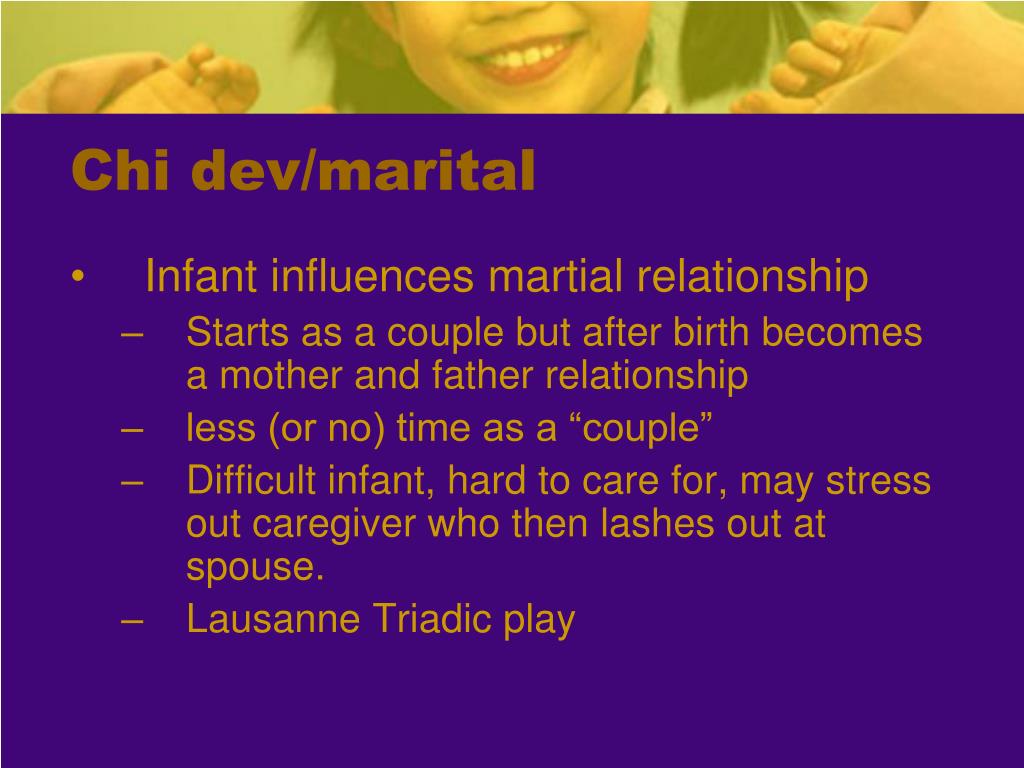 Chi dev/marital

• Infant influences martial relationship
– Starts as a couple but after birth becomes a mother and father relationship
– less (or no) time as a “couple”
– Difficult infant, hard to care for, may stress out caregiver who then lashes out at spouse.
– Lausanne Triadic play